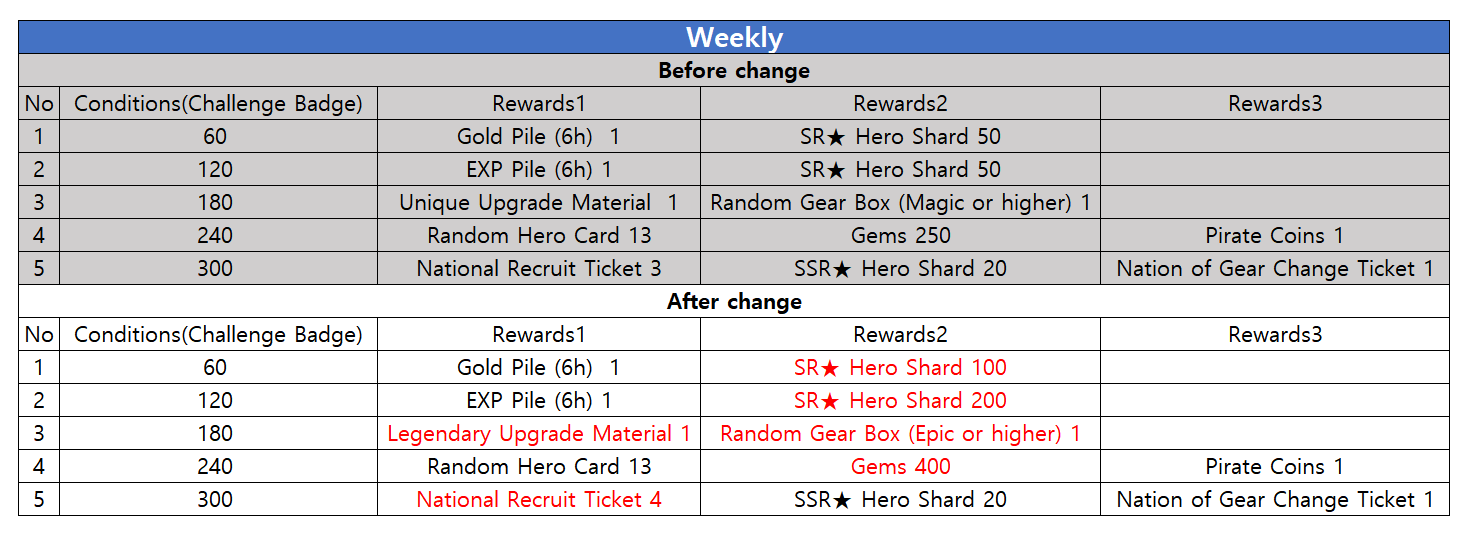 Weekly

Before change

| No | Conditions(Challenge Badge) | Rewards1 | Rewards2 | Rewards3 |
|---|---|---|---|---|
| 1 | 60 | Gold Pile (6h) 1 | SR★ Hero Shard 50 | |
| 2 | 120 | EXP Pile (6h) 1 | SR★ Hero Shard 50 | |
| 3 | 180 | Unique Upgrade Material 1 | Random Gear Box (Magic or higher) 1 | |
| 4 | 240 | Random Hero Card 13 | Gems 250 | Pirate Coins 1 |
| 5 | 300 | National Recruit Ticket 3 | SSR★ Hero Shard 20 | Nation of Gear Change Ticket 1 |

After change

| No | Conditions(Challenge Badge) | Rewards1 | Rewards2 | Rewards3 |
|---|---|---|---|---|
| 1 | 60 | Gold Pile (6h) 1 | SR★ Hero Shard 100 | |
| 2 | 120 | EXP Pile (6h) 1 | SR★ Hero Shard 200 | |
| 3 | 180 | Legendary Upgrade Material 1 | Random Gear Box (Epic or higher) 1 | |
| 4 | 240 | Random Hero Card 13 | Gems 400 | Pirate Coins 1 |
| 5 | 300 | National Recruit Ticket 4 | SSR★ Hero Shard 20 | Nation of Gear Change Ticket 1 |